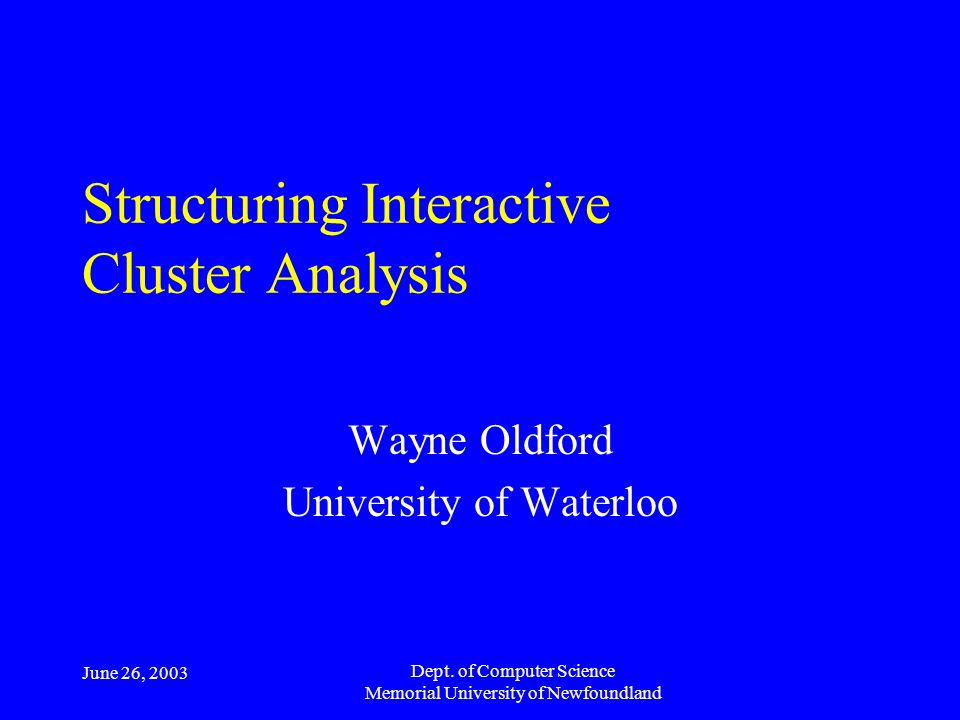 Structuring Interactive Cluster Analysis

Wayne Oldford
University of Waterloo

June 26, 2003

Dept. of Computer Science
Memorial University of Newfoundland